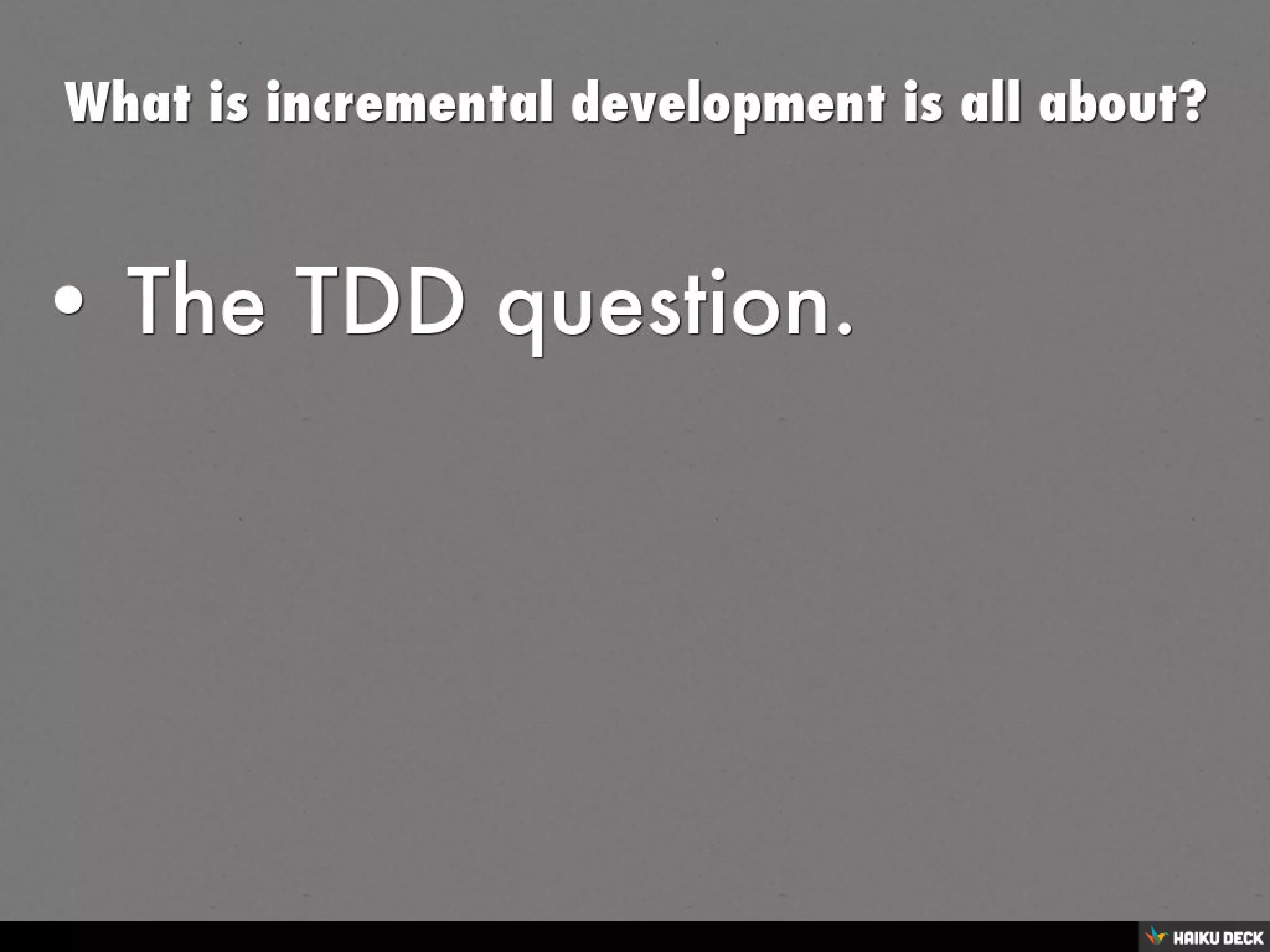 What is incremental development is all about?

• The TDD question.

HAIKU DECK